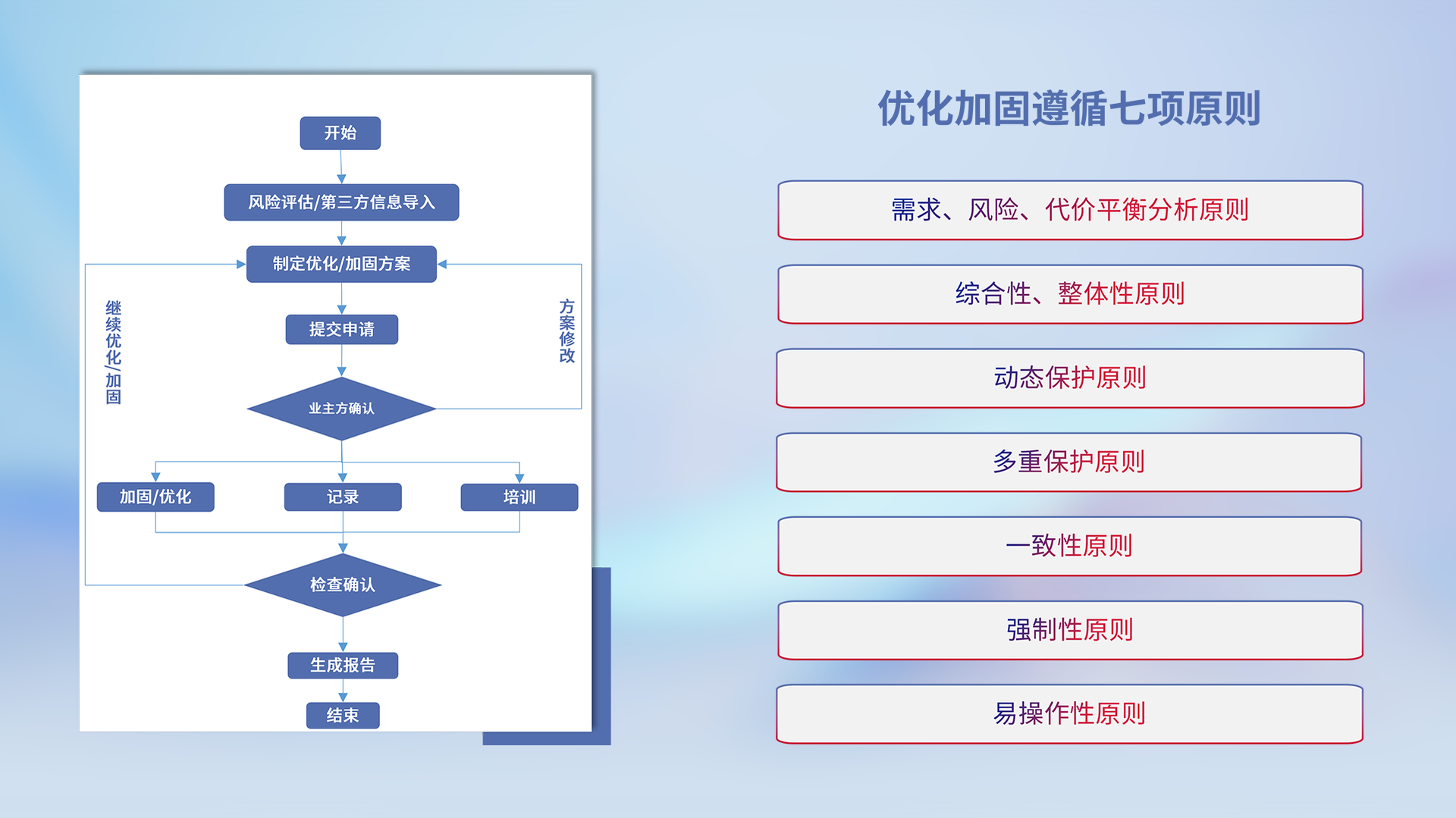 开始

风险评估/第三方信息导入

制定优化/加固方案

继续优化/加固

方案修改

提交申请

业主方确认

加固/优化

记录

培训

检查确认

生成报告

结束

优化加固遵循七项原则

需求、风险、代价平衡分析原则

综合性、整体性原则

动态保护原则

多重保护原则

一致性原则

强制性原则

易操作性原则